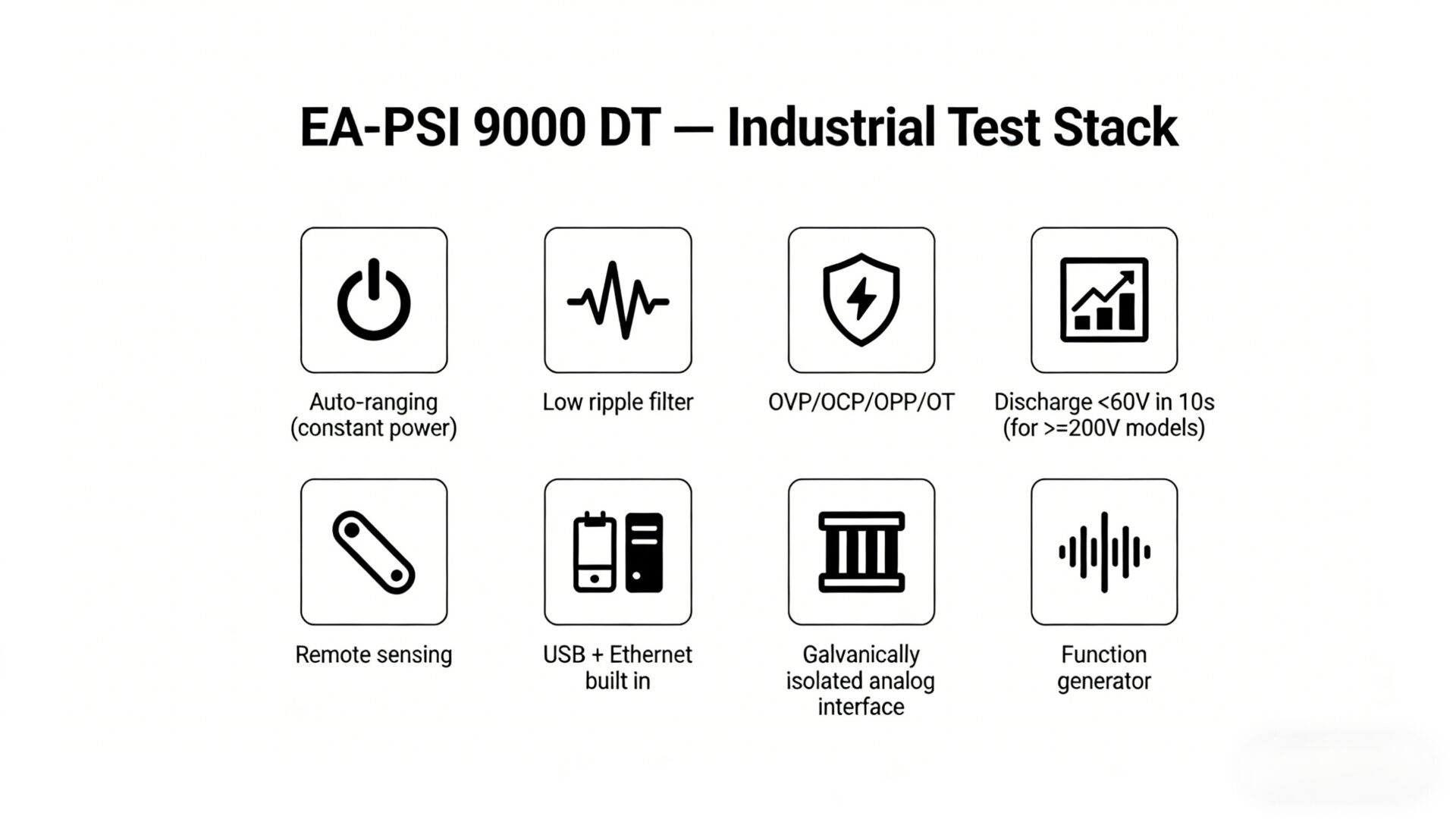 EA-PSI 9000 DT — Industrial Test Stack

Auto-ranging (constant power)

Low ripple filter

OVP/OCP/OPP/OT

Discharge <60V in 10s (for >=200V models)

Remote sensing

USB + Ethernet built in

Galvanically isolated analog interface

Function generator